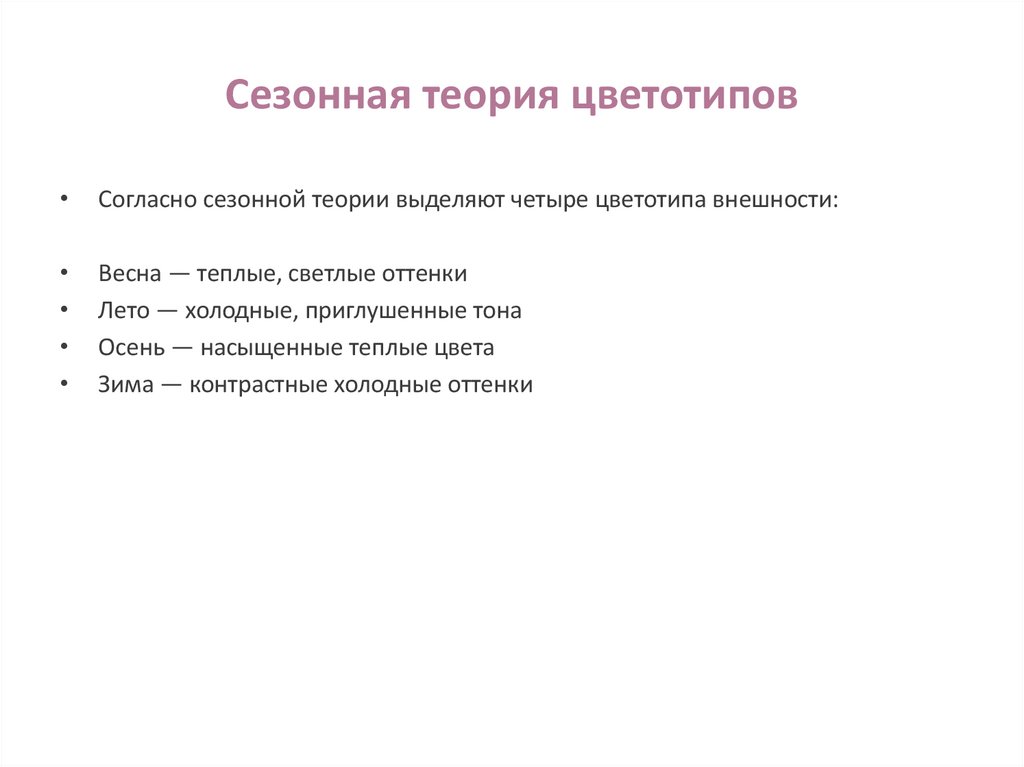 Сезонная теория цветотипов

• Согласно сезонной теории выделяют четыре цветотипа внешности:

• Весна — теплые, светлые оттенки
• Лето — холодные, приглушенные тона
• Осень — насыщенные теплые цвета
• Зима — контрастные холодные оттенки